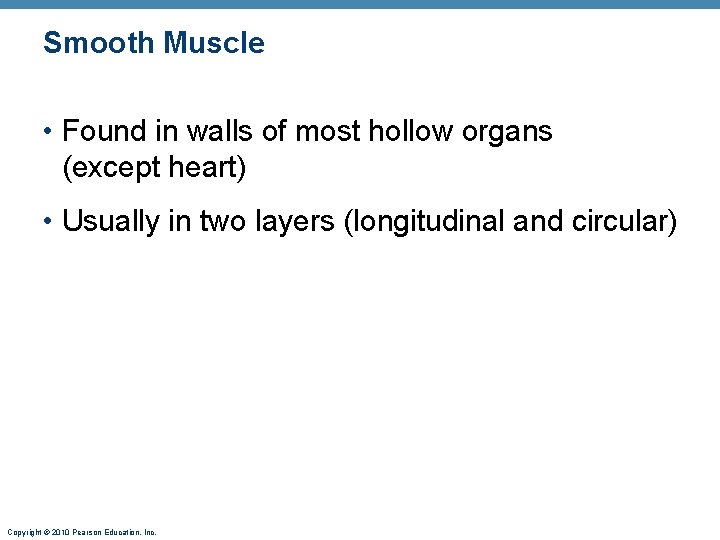 Smooth Muscle

• Found in walls of most hollow organs (except heart)

• Usually in two layers (longitudinal and circular)

Copyright © 2010 Pearson Education, Inc.